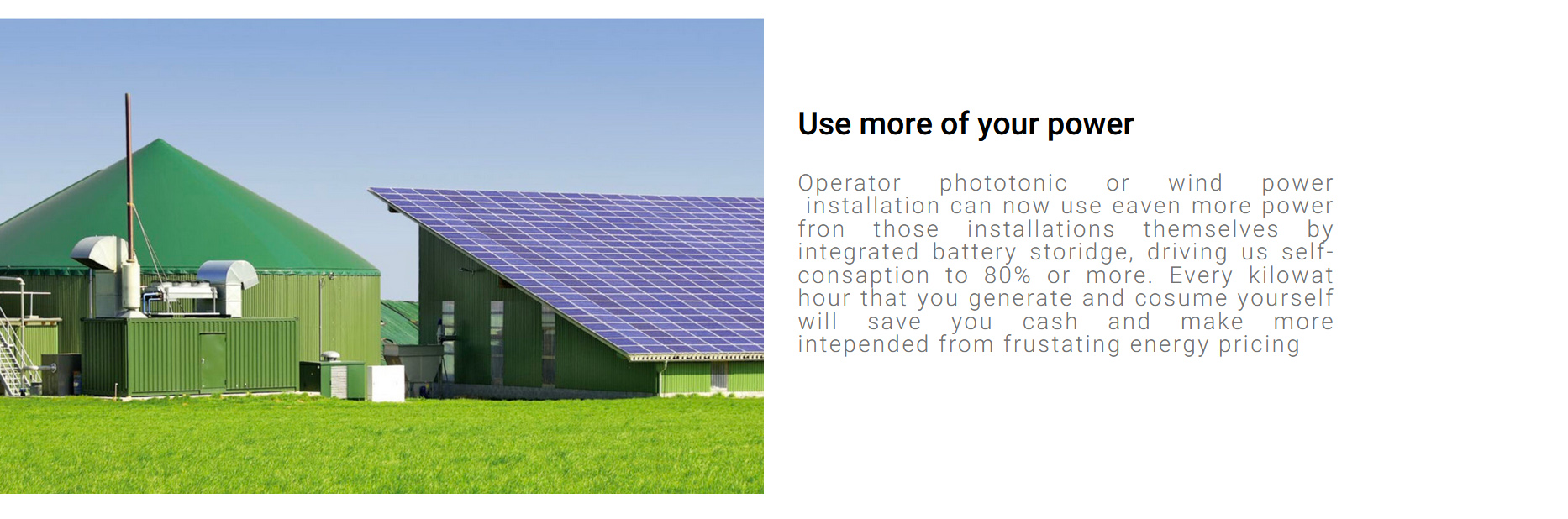 Use more of your power

Operator phototonic or wind power installation can now use eaven more power fron those installations themselves by integrated battery storidge, driving us self-consaption to 80% or more. Every kilowat hour that you generate and cosume yourself will save you cash and make more intepended from frustating energy pricing